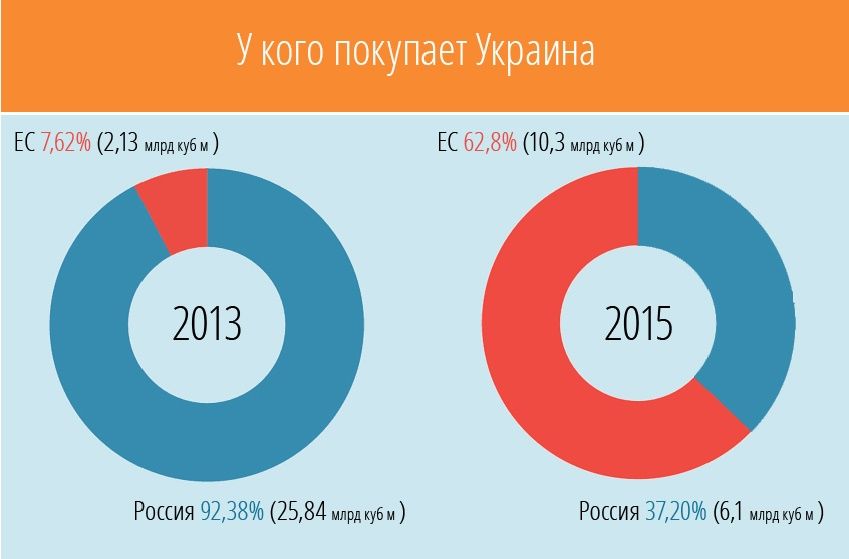 У кого покупает Украина

ЕС 7,62% (2,13 млрд куб м )

2013

Россия 92,38% (25,84 млрд куб м )

ЕС 62,8% (10,3 млрд куб м )

2015

Россия 37,20% (6,1 млрд куб м )